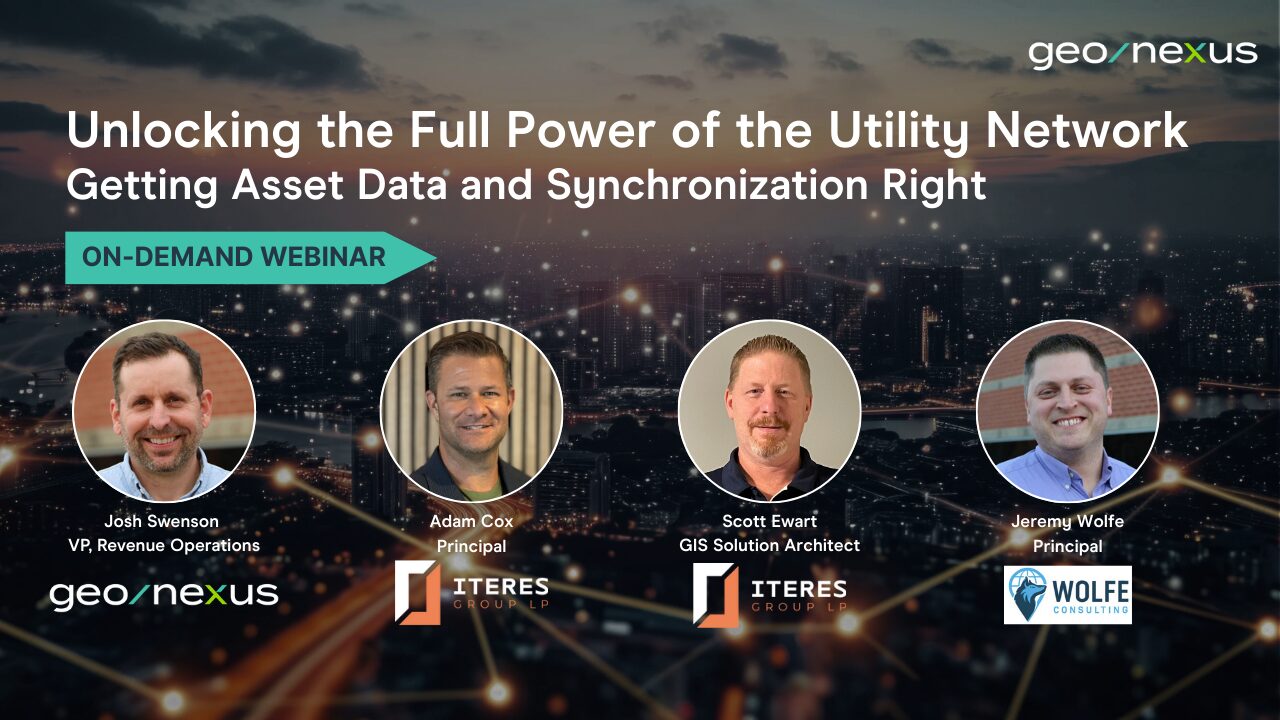 geo/nexus

Unlocking the Full Power of the Utility Network
Getting Asset Data and Synchronization Right

ON-DEMAND WEBINAR

Josh Swenson
VP, Revenue Operations

geo/nexus

Adam Cox
Principal

ITERES GROUP LP

Scott Ewart
GIS Solution Architect

ITERES GROUP LP

Jeremy Wolfe
Principal

WOLFE CONSULTING